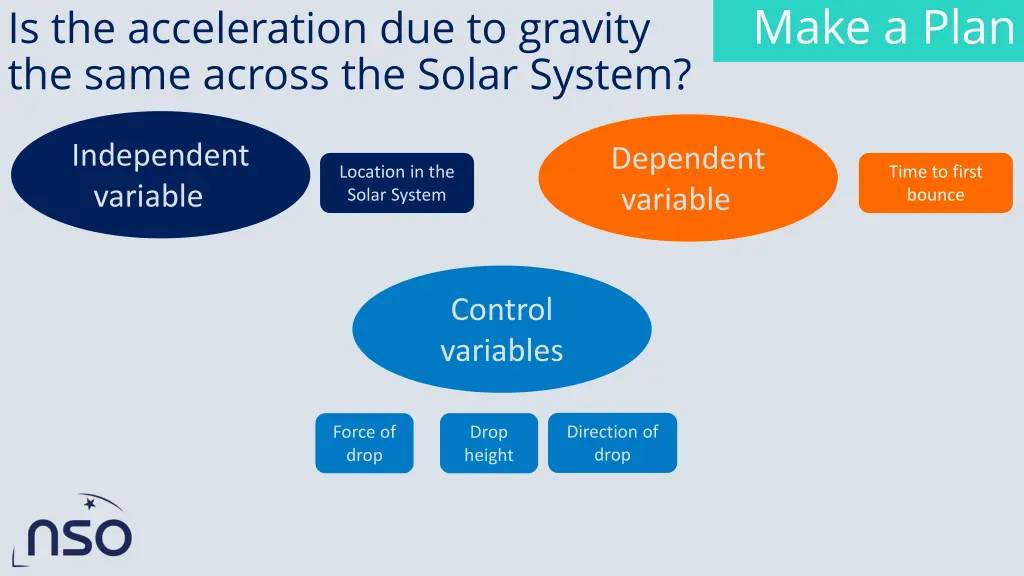 Is the acceleration due to gravity the same across the Solar System?

Make a Plan

Independent variable

Location in the Solar System

Dependent variable

Time to first bounce

Control variables

Force of drop

Drop height

Direction of drop

nso